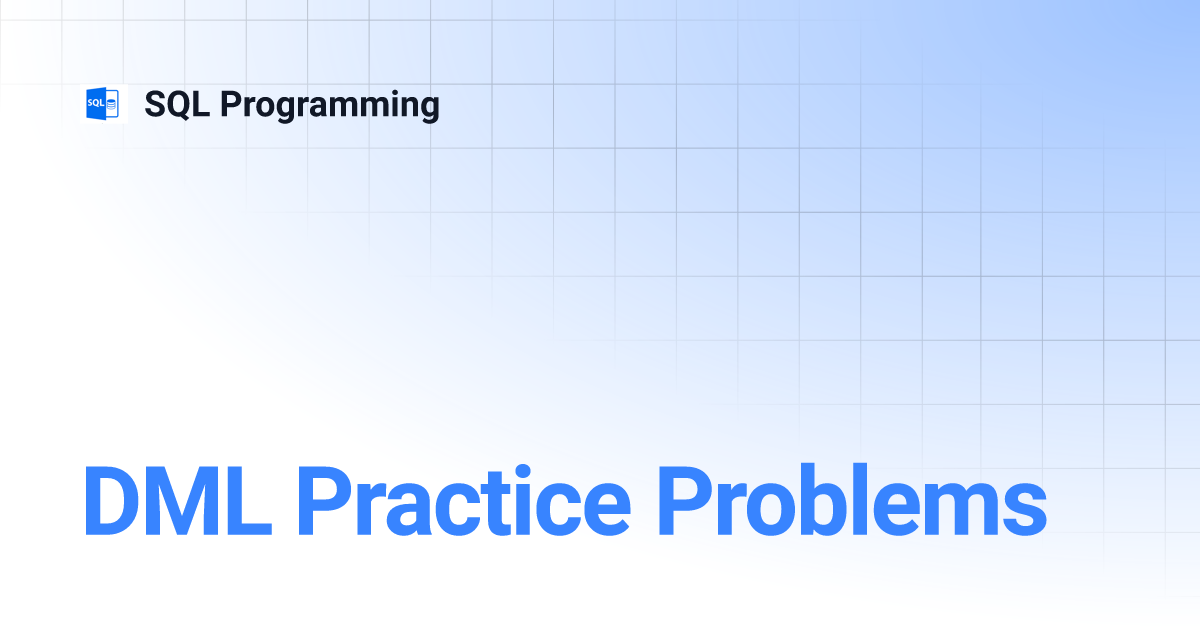 SQL

SQL Programming

DML Practice Problems